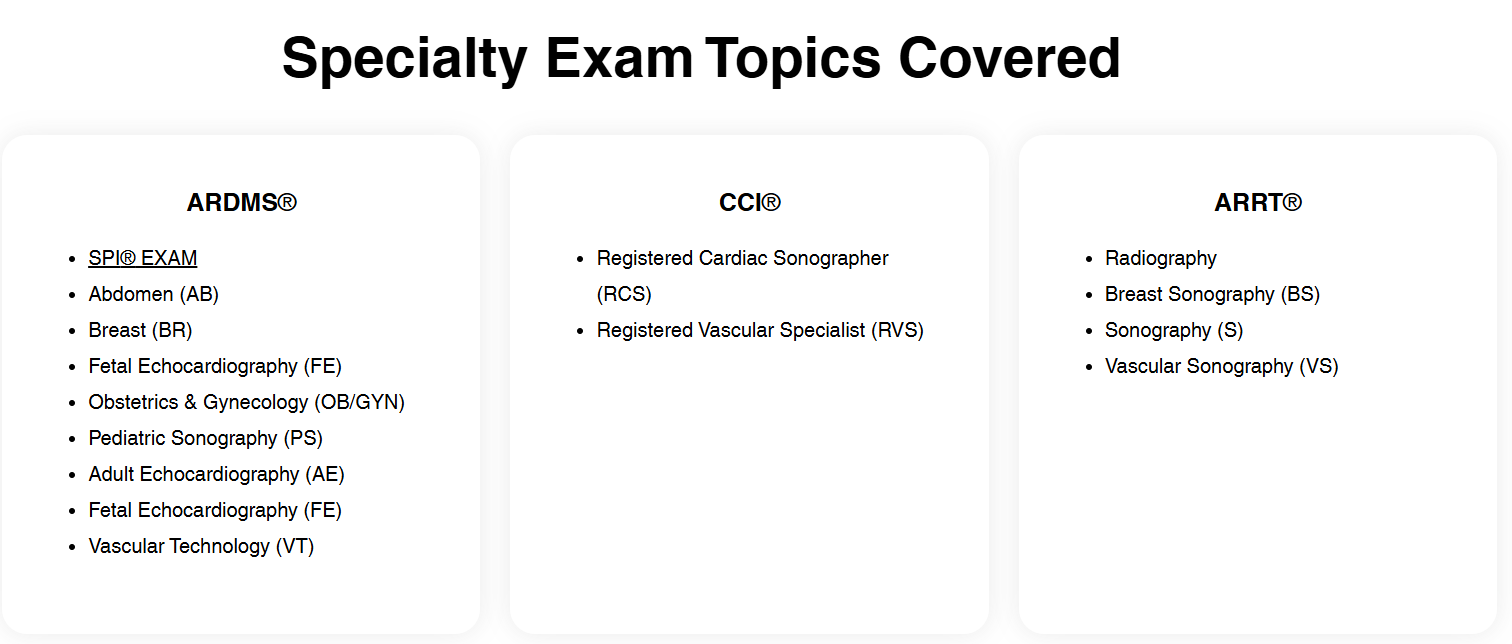 Specialty Exam Topics Covered

ARDMS®

- SPI® EXAM
- Abdomen (AB)
- Breast (BR)
- Fetal Echocardiography (FE)
- Obstetrics & Gynecology (OB/GYN)
- Pediatric Sonography (PS)
- Adult Echocardiography (AE)
- Fetal Echocardiography (FE)
- Vascular Technology (VT)

CCI®

- Registered Cardiac Sonographer (RCS)
- Registered Vascular Specialist (RVS)

ARRT®

- Radiography
- Breast Sonography (BS)
- Sonography (S)
- Vascular Sonography (VS)